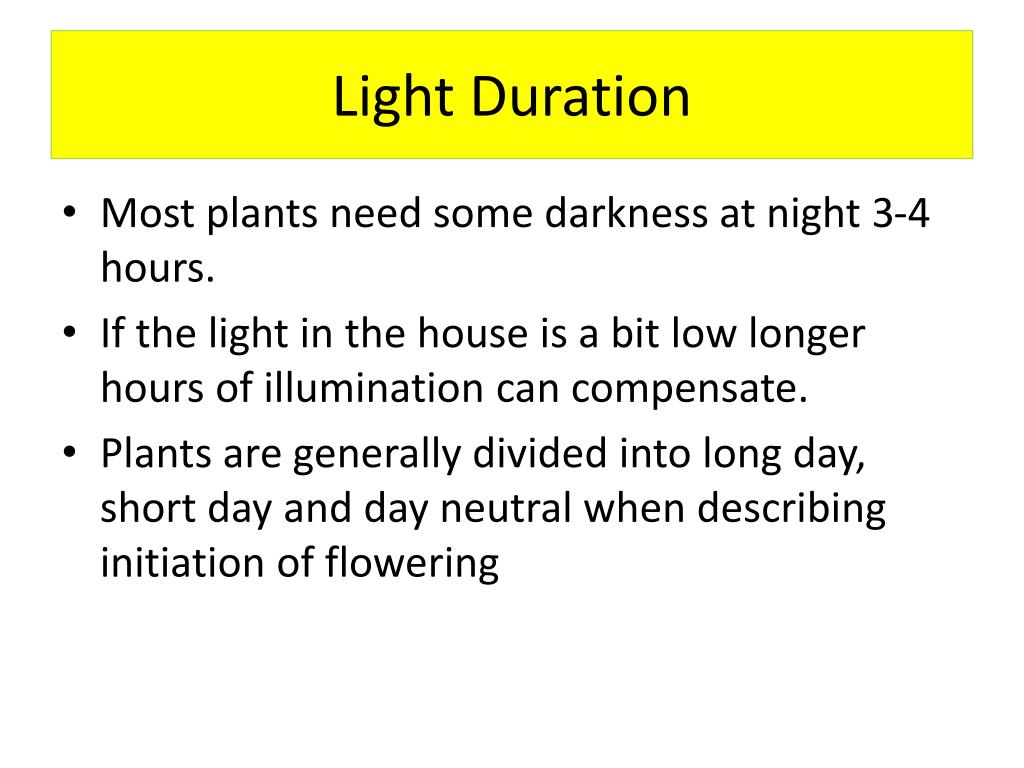 Light Duration

• Most plants need some darkness at night 3-4 hours.

• If the light in the house is a bit low longer hours of illumination can compensate.

• Plants are generally divided into long day, short day and day neutral when describing initiation of flowering